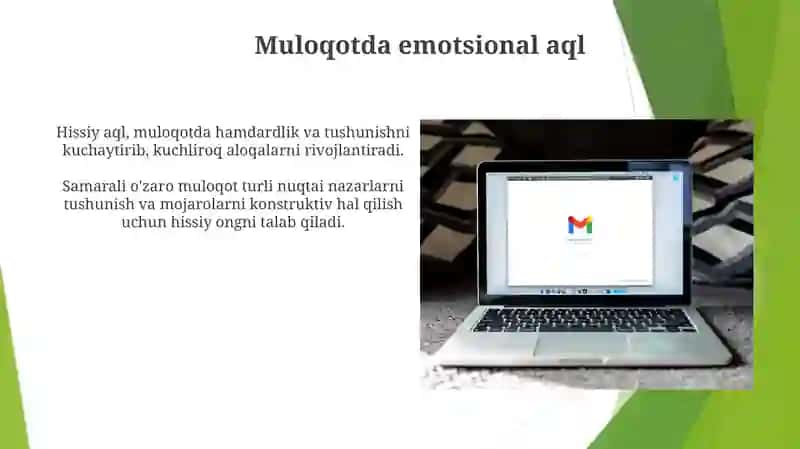 Muloqotda emotsional aql

Hissiy aql, muloqotda hamdardlik va tushunishni kuchaytirib, kuchliroq aloqalarni rivojlantiradi.

Samarali o'zaro muloqot turli nuqtai nazarlarni tushunish va mojarolarni konstruktiv hal qilish uchun hissiy ongni talab qiladi.